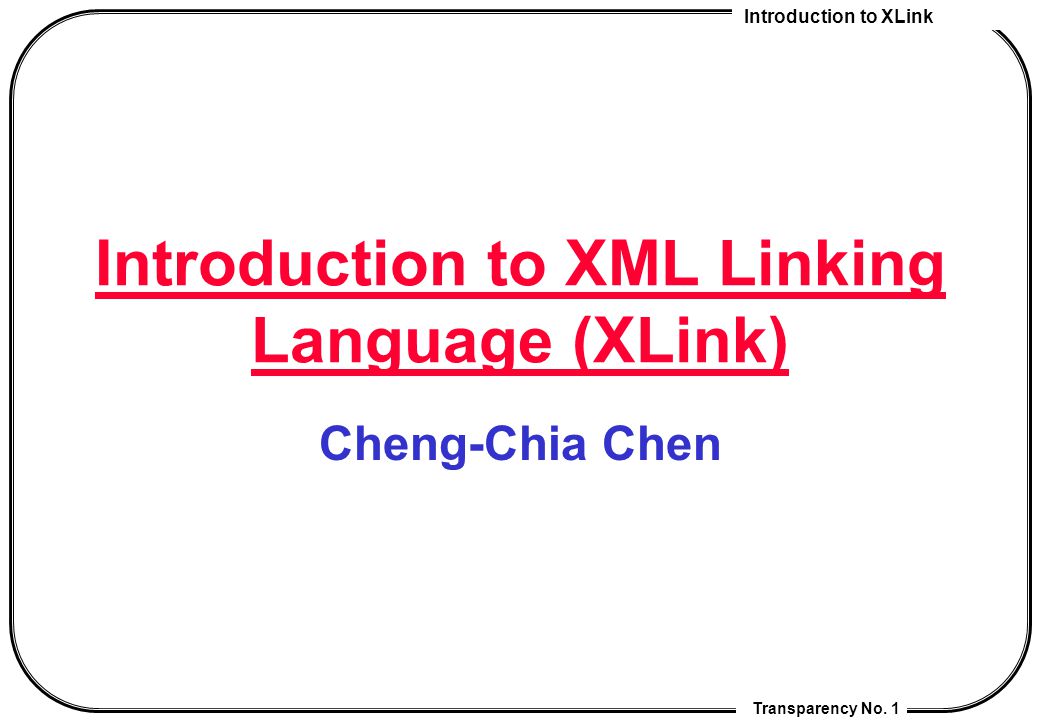 Introduction to XLink

Introduction to XML Linking Language (XLink)

Cheng-Chia Chen

Transparency No. 1